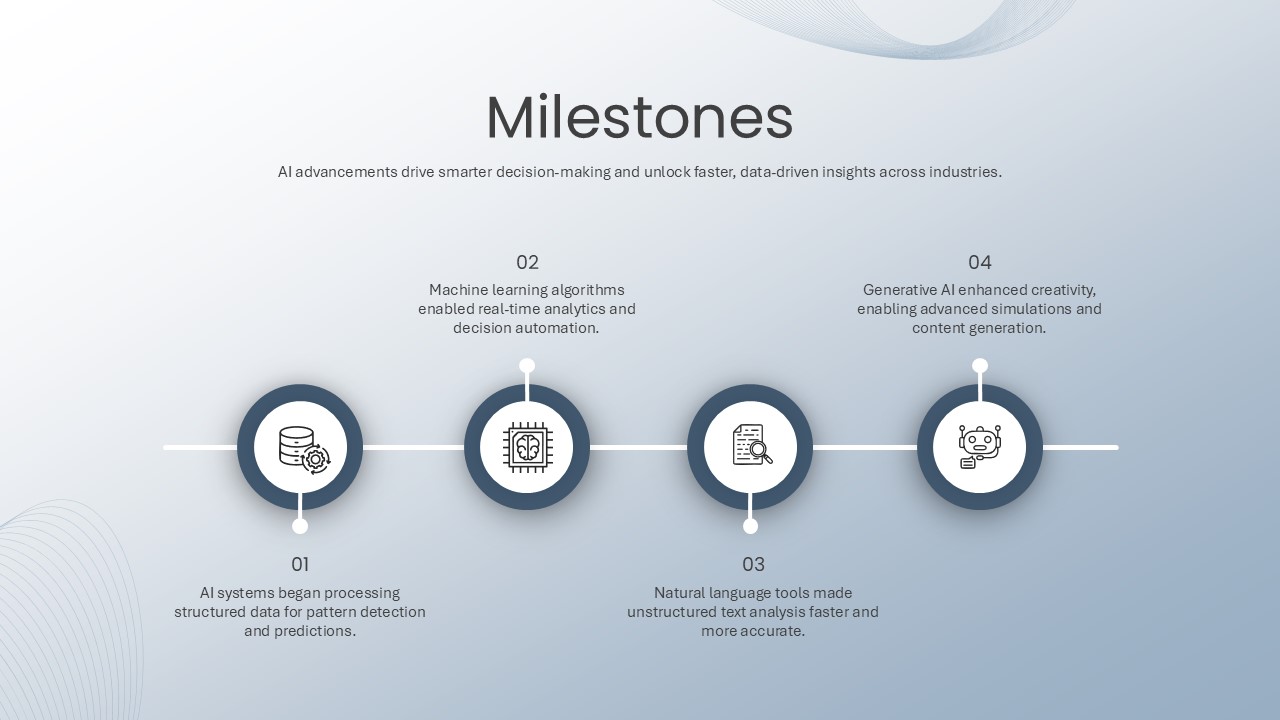 Milestones

AI advancements drive smarter decision-making and unlock faster, data-driven insights across industries.

01

AI systems began processing structured data for pattern detection and predictions.

02

Machine learning algorithms enabled real-time analytics and decision automation.

03

Natural language tools made unstructured text analysis faster and more accurate.

04

Generative AI enhanced creativity, enabling advanced simulations and content generation.